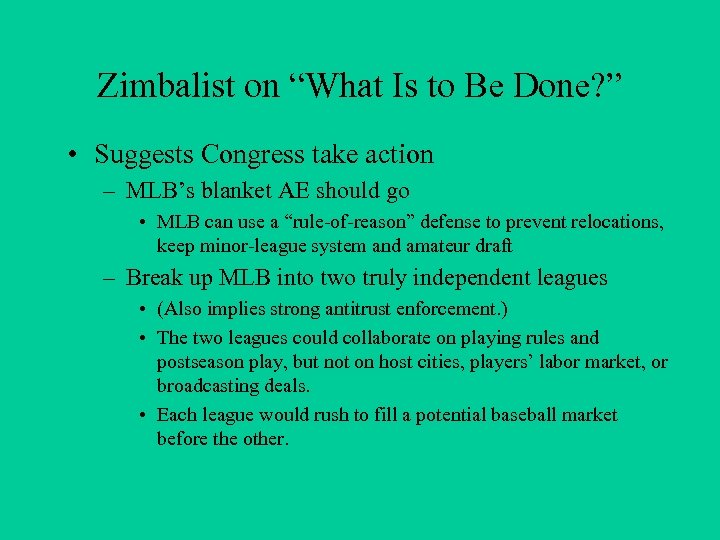 Zimbalist on “What Is to Be Done?”

• Suggests Congress take action
– MLB’s blanket AE should go
• MLB can use a “rule-of-reason” defense to prevent relocations, keep minor-league system and amateur draft
– Break up MLB into two truly independent leagues
• (Also implies strong antitrust enforcement.)
• The two leagues could collaborate on playing rules and postseason play, but not on host cities, players’ labor market, or broadcasting deals.
• Each league would rush to fill a potential baseball market before the other.